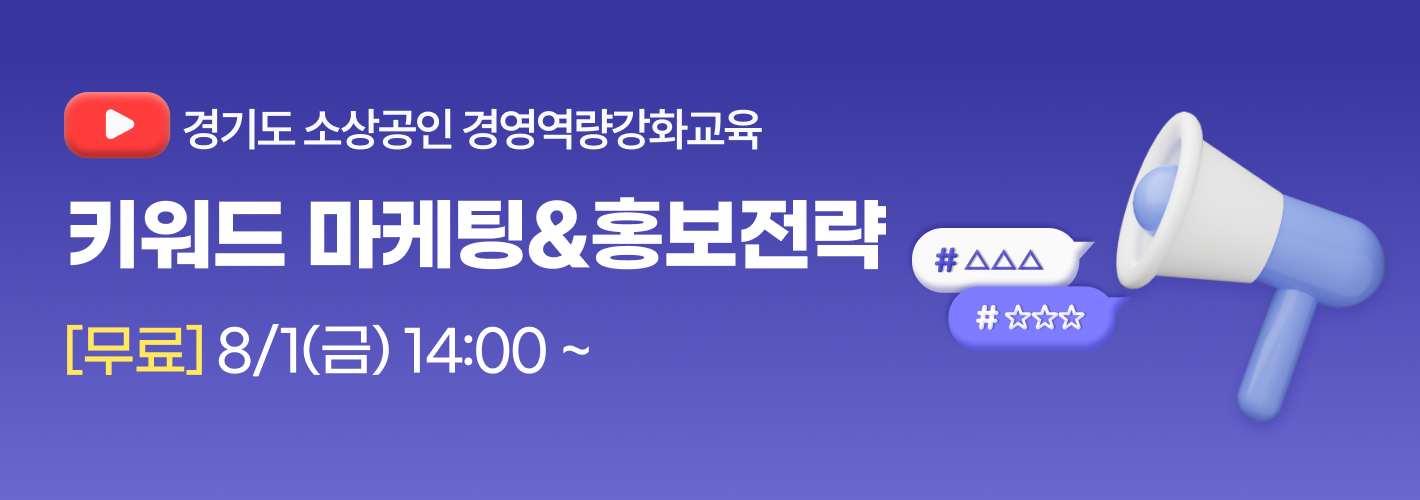 경기도 소상공인 경영역량강화교육

키워드 마케팅&홍보전략

[무료] 8/1(금) 14:00 ~

# △△△

# ☆☆☆